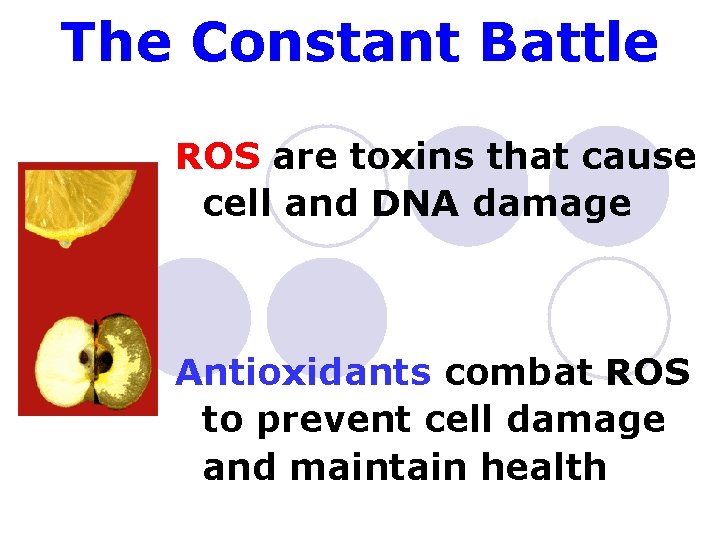 The Constant Battle

ROS are toxins that cause cell and DNA damage

Antioxidants combat ROS to prevent cell damage and maintain health